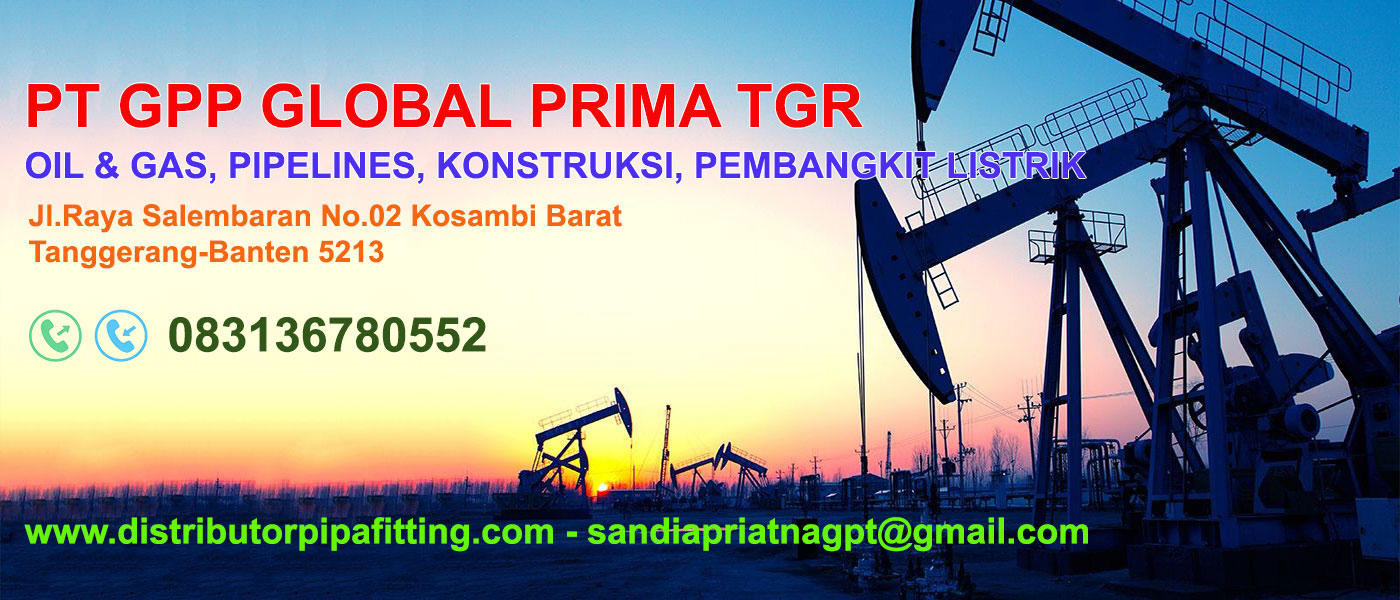 PT GPP GLOBAL PRIMA TGR

OIL & GAS, PIPELINES, KONSTRUKSI, PEMBANGKIT LISTRIK

Jl.Raya Salembaran No.02 Kosambi Barat
Tanggerang-Banten 5213

083136780552

www.distributorpipafitting.com - sandiapriatnagpt@gmail.com